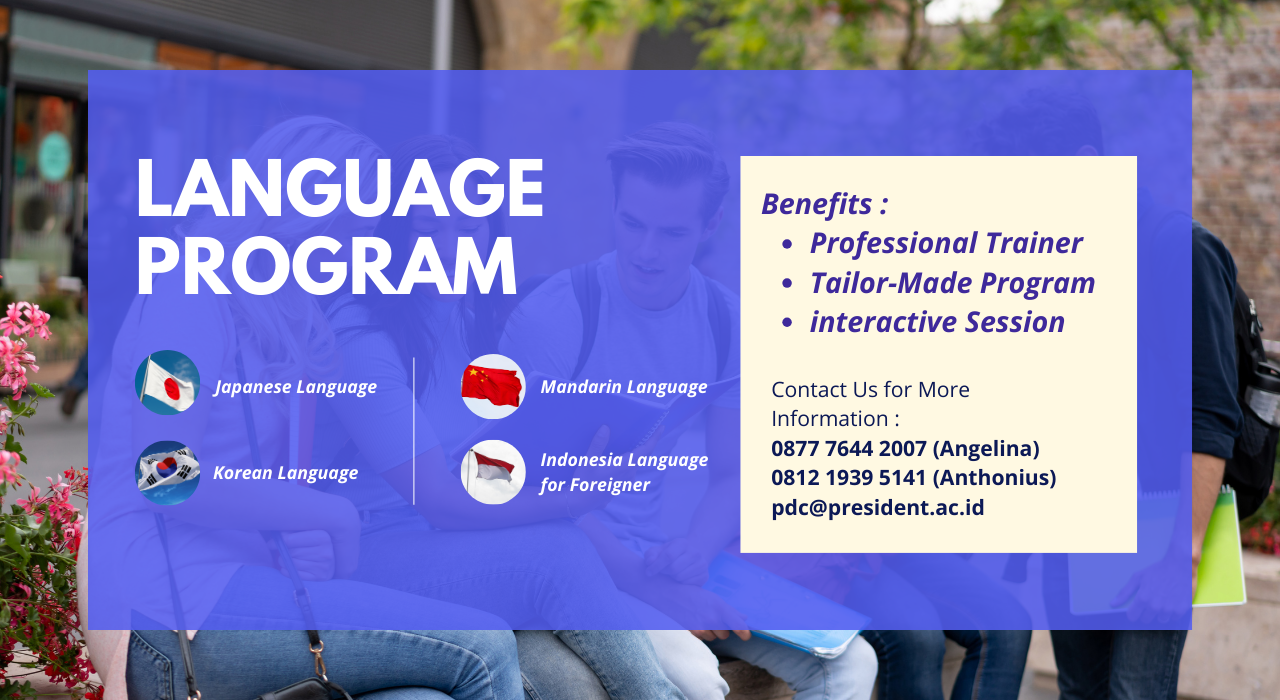 LANGUAGE PROGRAM

Japanese Language

Korean Language

Mandarin Language

Indonesia Language for Foreigner

Benefits :
- Professional Trainer
- Tailor-Made Program
- interactive Session

Contact Us for More Information :
0877 7644 2007 (Angelina)
0812 1939 5141 (Anthonius)
pdc@president.ac.id